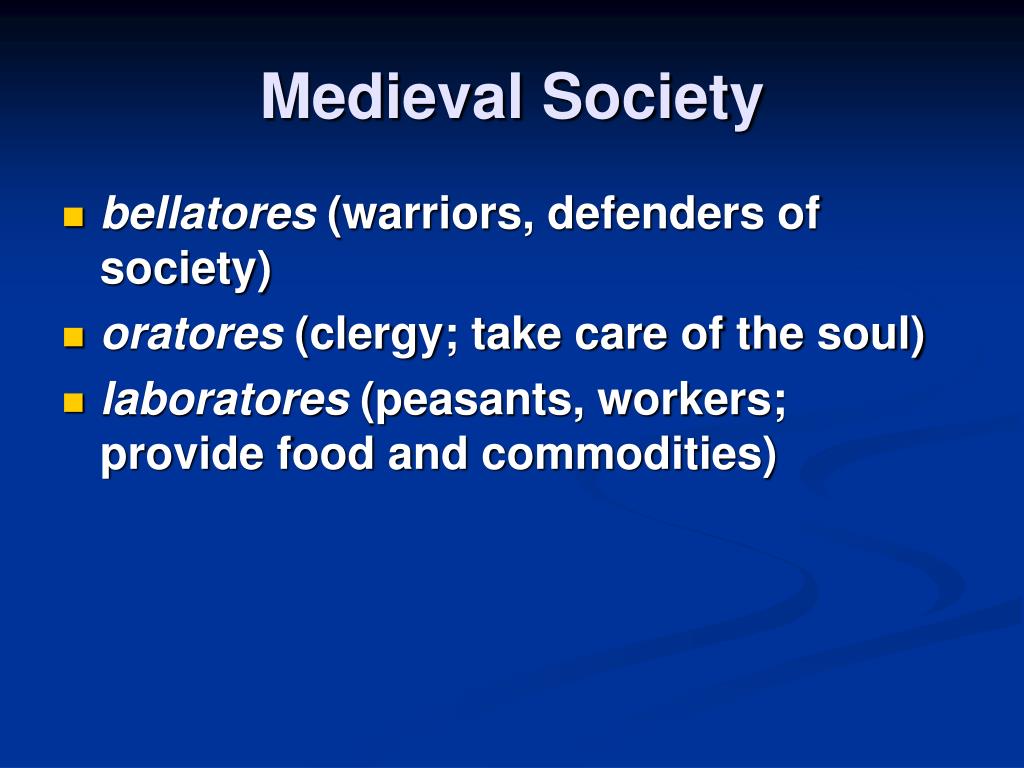 Medieval Society

- bellatores (warriors, defenders of society)
- oratores (clergy; take care of the soul)
- laboratores (peasants, workers; provide food and commodities)